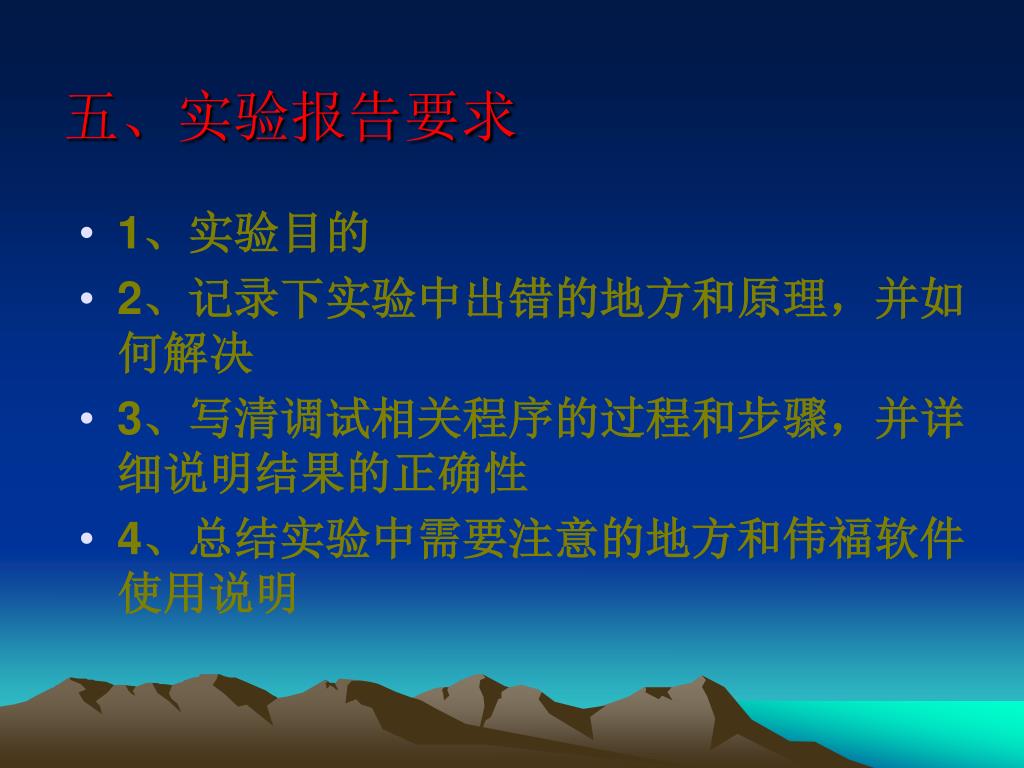 五、实验报告要求

• 1、实验目的
• 2、记录下实验中出错的地方和原理，并如何解决
• 3、写清调试相关程序的过程和步骤，并详细说明结果的正确性
• 4、总结实验中需要注意的地方和伟福软件使用说明